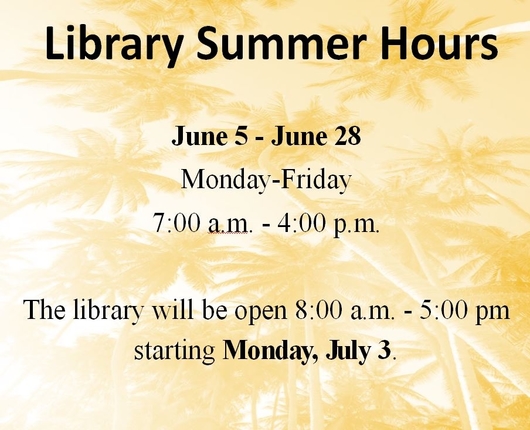 Library Summer Hours

June 5 - June 28
Monday-Friday
7:00 a.m. - 4:00 p.m.

The library will be open 8:00 a.m. - 5:00 pm starting Monday, July 3.